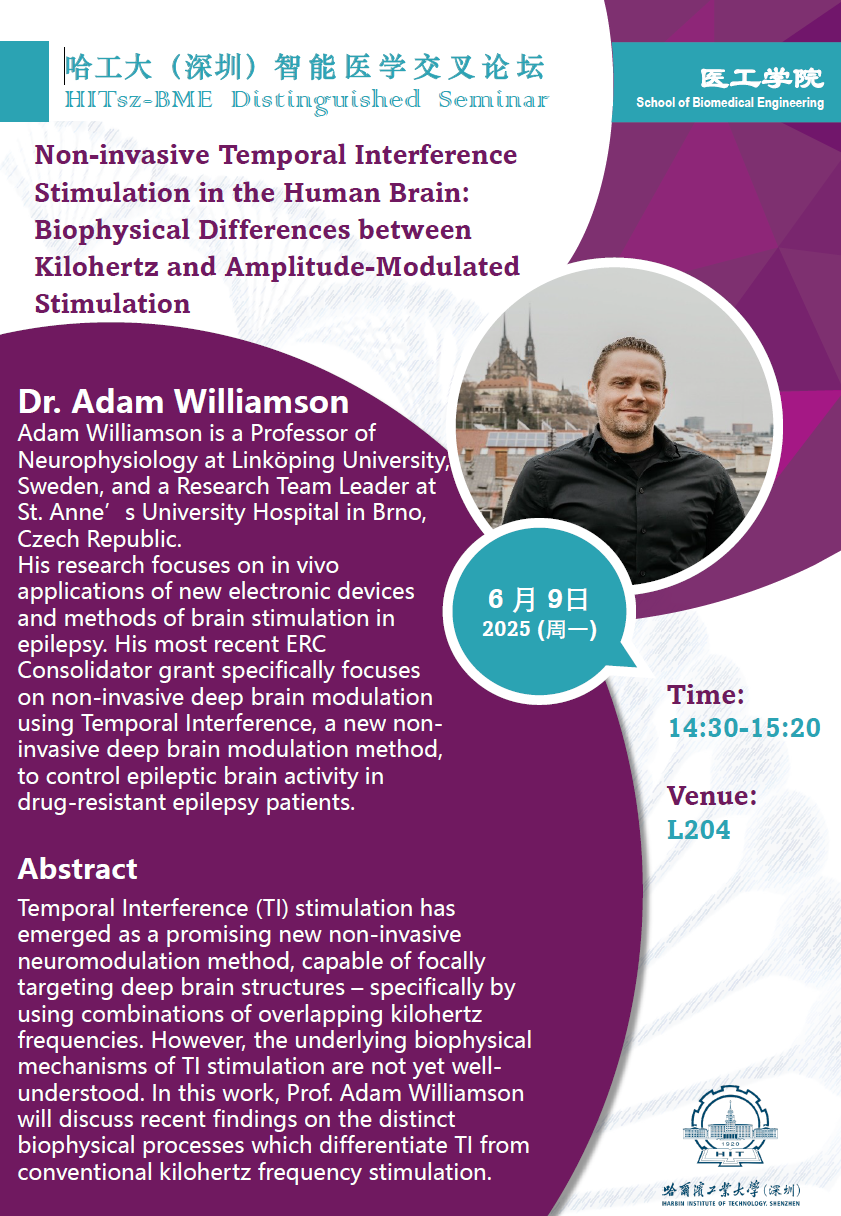 哈工大（深圳）智能医学交叉论坛
HITsz-BME Distinguished Seminar

医工学院
School of Biomedical Engineering

Non-invasive Temporal Interference Stimulation in the Human Brain: Biophysical Differences between Kilohertz and Amplitude-Modulated Stimulation

Dr. Adam Williamson
Adam Williamson is a Professor of Neurophysiology at Linköping University, Sweden, and a Research Team Leader at St. Anne’s University Hospital in Brno, Czech Republic.
His research focuses on in vivo applications of new electronic devices and methods of brain stimulation in epilepsy. His most recent ERC Consolidator grant specifically focuses on non-invasive deep brain modulation using Temporal Interference, a new non-invasive deep brain modulation method, to control epileptic brain activity in drug-resistant epilepsy patients.

6 月 9日
2025 (周一)

Time:
14:30-15:20

Venue:
L204

Abstract
Temporal Interference (TI) stimulation has emerged as a promising new non-invasive neuromodulation method, capable of focally targeting deep brain structures – specifically by using combinations of overlapping kilohertz frequencies. However, the underlying biophysical mechanisms of TI stimulation are not yet well-understood. In this work, Prof. Adam Williamson will discuss recent findings on the distinct biophysical processes which differentiate TI from conventional kilohertz frequency stimulation.

1920
HIT
哈爾濱工業大學(深圳)
HARBIN INSTITUTE OF TECHNOLOGY, SHENZHEN